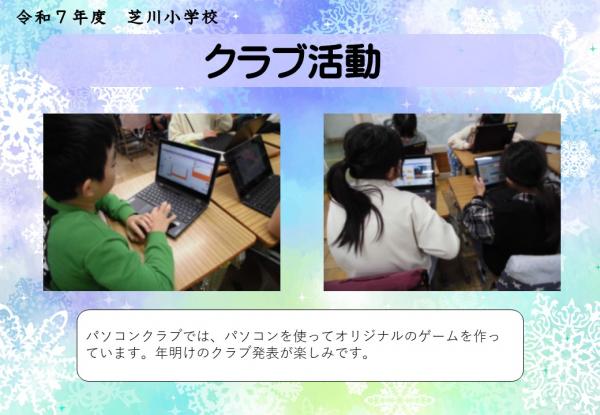 令和７年度　芝川小学校

クラブ活動

パソコンクラブでは、パソコンを使ってオリジナルのゲームを作っています。年明けのクラブ発表が楽しみです。